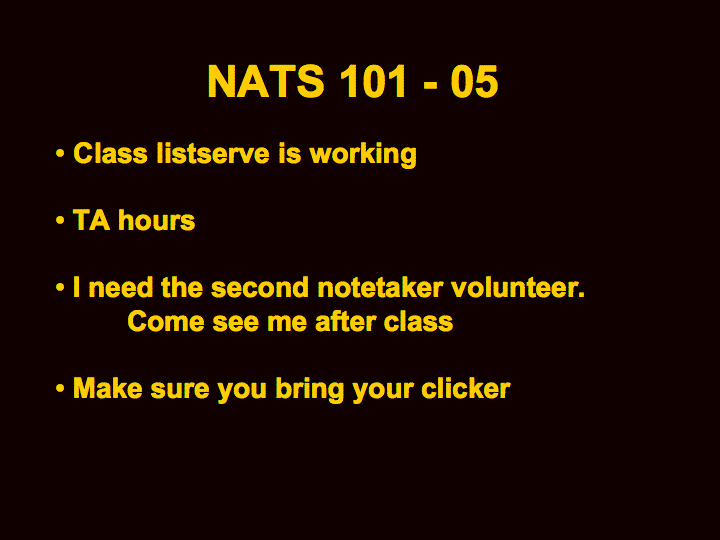 NATS 101 - 05

• Class listserve is working

• TA hours

• I need the second notetaker volunteer. Come see me after class

• Make sure you bring your clicker